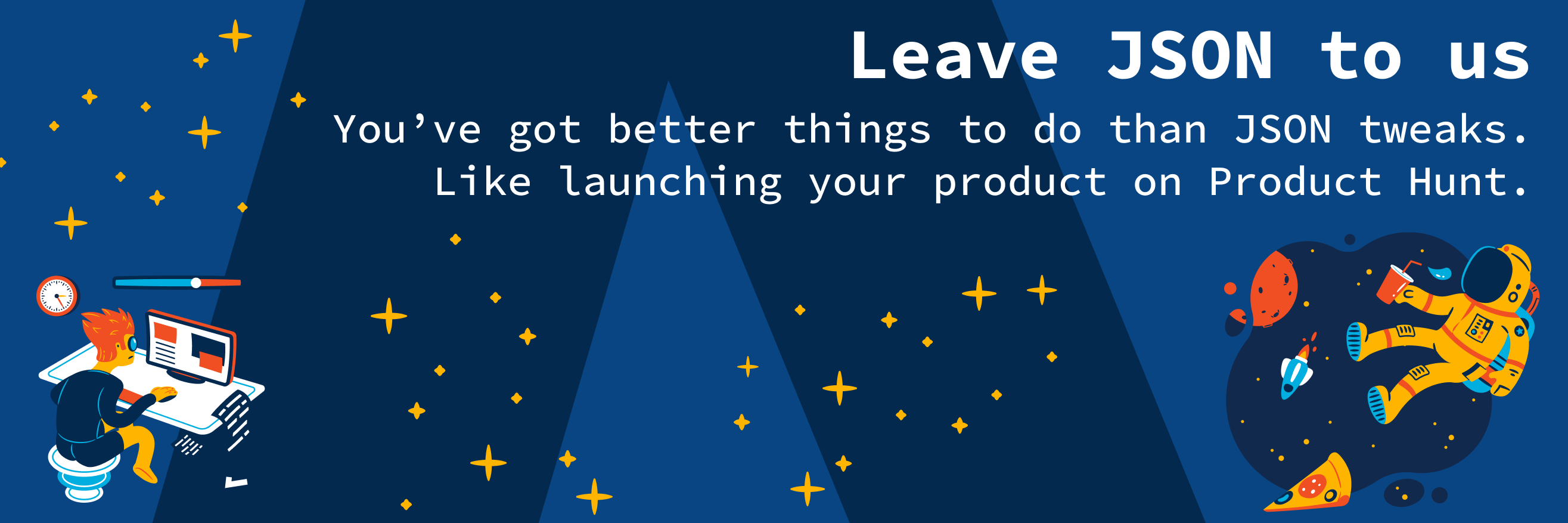 Leave JSON to us

You’ve got better things to do than JSON tweaks. Like launching your product on Product Hunt.